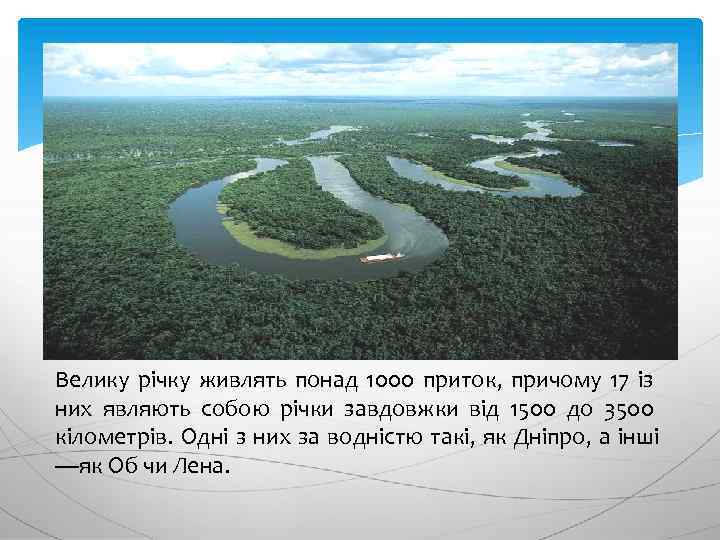 Велику річку живлять понад 1000 приток, причому 17 із них являють собою річки завдовжки від 1500 до 3500 кілометрів. Одні з них за водністю такі, як Дніпро, а інші —як Об чи Лена.